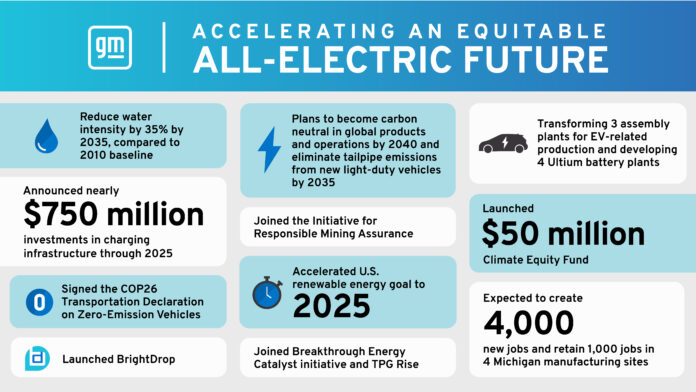 gm

ACCELERATING AN EQUITABLE
ALL-ELECTRIC FUTURE

Reduce water intensity by 35% by 2035, compared to 2010 baseline

Announced nearly
$750 million
investments in charging infrastructure through 2025

0

Signed the COP26 Transportation Declaration on Zero-Emission Vehicles

Launched BrightDrop

Plans to become carbon neutral in global products and operations by 2040 and eliminate tailpipe emissions from new light-duty vehicles by 2035

Joined the Initiative for Responsible Mining Assurance

Accelerated U.S. renewable energy goal to
2025

Joined Breakthrough Energy Catalyst initiative and TPG Rise

Transforming 3 assembly plants for EV-related production and developing 4 Ultium battery plants

Launched
$50 million
Climate Equity Fund

Expected to create
4,000
new jobs and retain 1,000 jobs in 4 Michigan manufacturing sites